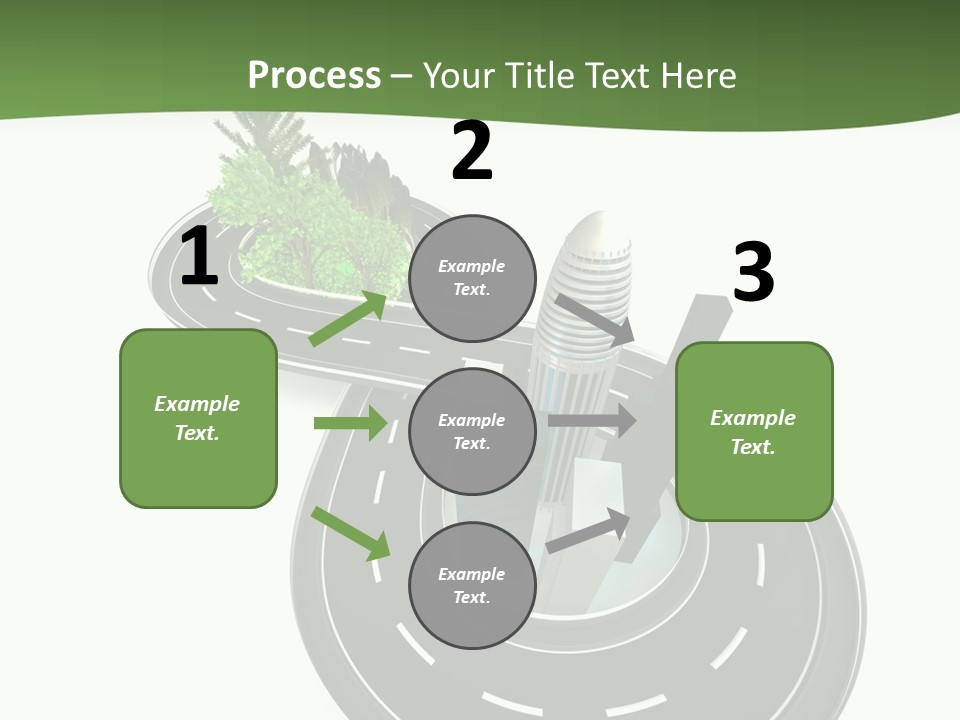 Process – Your Title Text Here

1

Example Text.

2

Example Text.

Example Text.

Example Text.

3

Example Text.